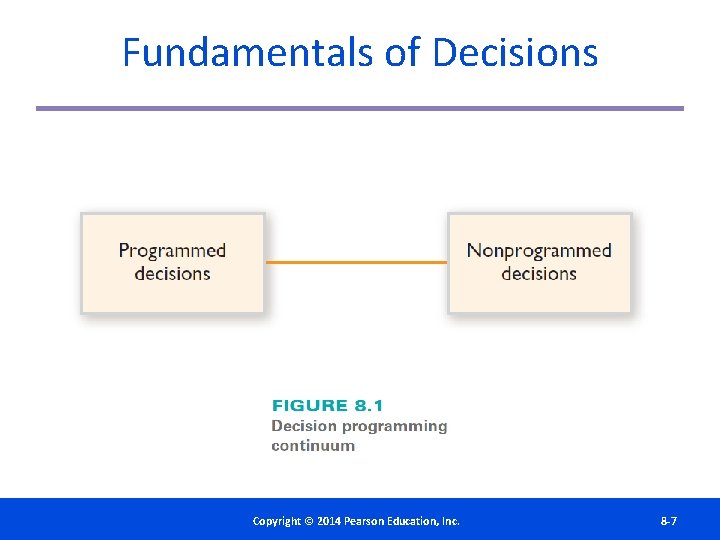 Fundamentals of Decisions

Programmed decisions

Nonprogrammed decisions

FIGURE 8.1
Decision programming continuum

Copyright © 2014 Pearson Education, Inc.

8-7